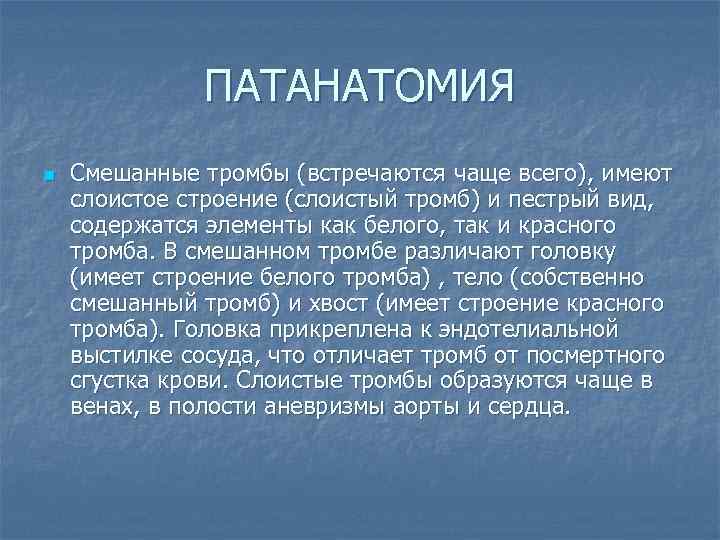 ПАТАНАТОМИЯ

Смешанные тромбы (встречаются чаще всего), имеют слоистое строение (слоистый тромб) и пестрый вид, содержатся элементы как белого, так и красного тромба. В смешанном тромбе различают головку (имеет строение белого тромба) , тело (собственно смешанный тромб) и хвост (имеет строение красного тромба). Головка прикреплена к эндотелиальной выстилке сосуда, что отличает тромб от посмертного сгустка крови. Слоистые тромбы образуются чаще в венах, в полости аневризмы аорты и сердца.